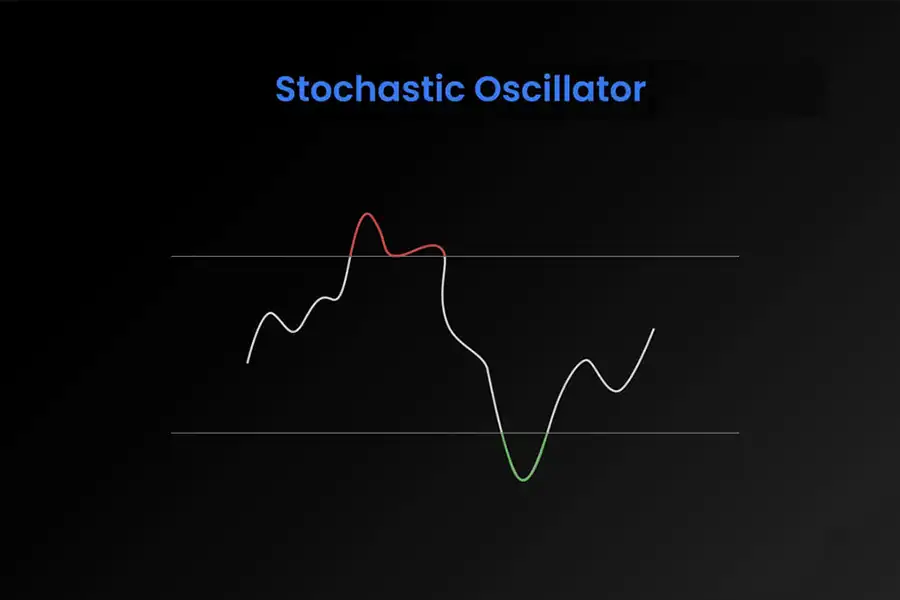 Stochastic Oscillator